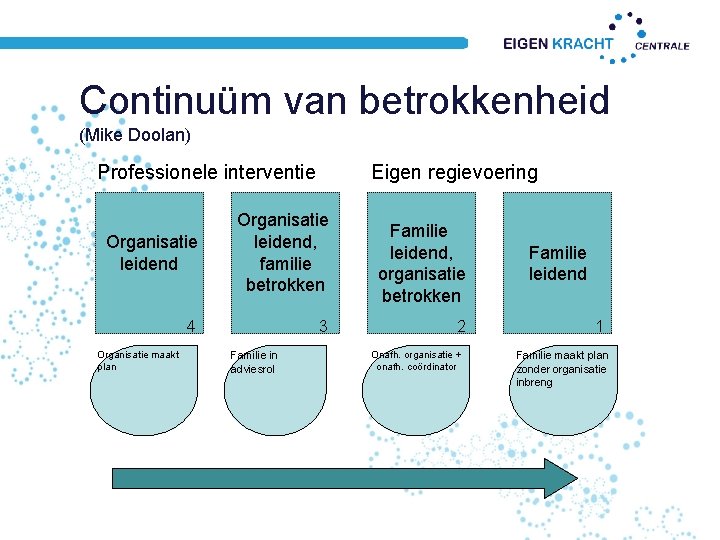 EIGEN KRACHT CENTRALE

Continuüm van betrokkenheid
(Mike Doolan)

Professionele interventie

Eigen regievoering

Organisatie leidend
4

Organisatie leidend, familie betrokken
3

Familie leidend, organisatie betrokken
2

Familie leidend
1

Organisatie maakt plan

Familie in adviesrol

Onafh. organisatie + onafh. coördinator

Familie maakt plan zonder organisatie inbreng